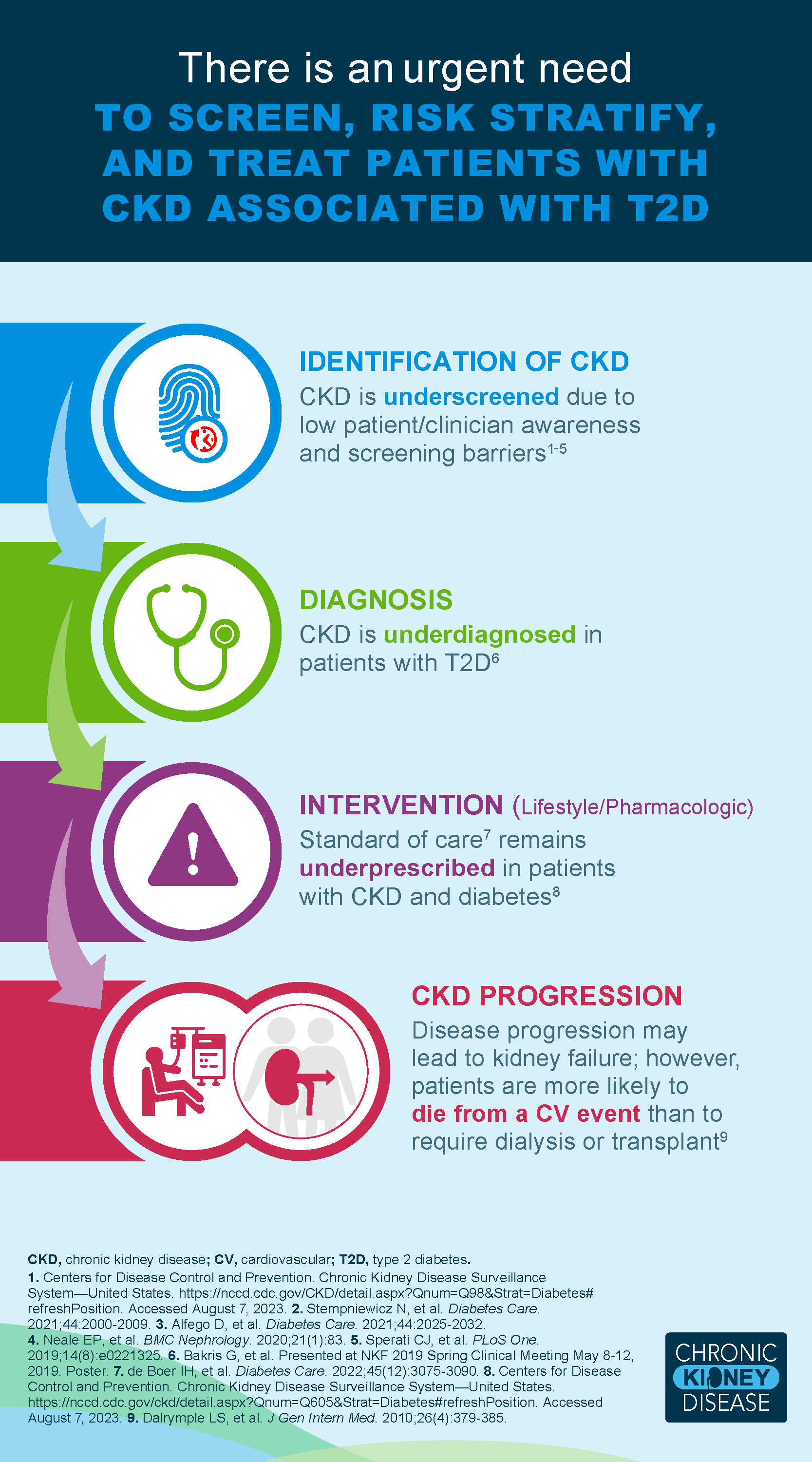 There is an urgent need
TO SCREEN, RISK STRATIFY, AND TREAT PATIENTS WITH CKD ASSOCIATED WITH T2D

IDENTIFICATION OF CKD
CKD is underscreened due to low patient/clinician awareness and screening barriers$^{1-5}$

DIAGNOSIS
CKD is underdiagnosed in patients with T2D$^{6}$

INTERVENTION (Lifestyle/Pharmacologic)
Standard of care$^{7}$ remains underprescribed in patients with CKD and diabetes$^{8}$

CKD PROGRESSION
Disease progression may lead to kidney failure; however, patients are more likely to die from a CV event than to require dialysis or transplant$^{9}$

CKD, chronic kidney disease; CV, cardiovascular; T2D, type 2 diabetes.
1. Centers for Disease Control and Prevention. Chronic Kidney Disease Surveillance System—United States. https://nccd.cdc.gov/CKD/detail.aspx?Qnum=Q98&Strat=Diabetes#refreshPosition. Accessed August 7, 2023. 2. Stempniewicz N, et al. Diabetes Care. 2021;44:2000-2009. 3. Alfego D, et al. Diabetes Care. 2021;44:2025-2032. 4. Neale EP, et al. BMC Nephrology. 2020;21(1):83. 5. Sperati CJ, et al. PLoS One. 2019;14(8):e0221325. 6. Bakris G, et al. Presented at NKF 2019 Spring Clinical Meeting May 8-12, 2019. Poster. 7. de Boer IH, et al. Diabetes Care. 2022;45(12):3075-3090. 8. Centers for Disease Control and Prevention. Chronic Kidney Disease Surveillance System—United States. https://nccd.cdc.gov/ckd/detail.aspx?Qnum=Q605&Strat=Diabetes#refreshPosition. Accessed August 7, 2023. 9. Dalrymple LS, et al. J Gen Intern Med. 2010;26(4):379-385.

CHRONIC KIDNEY DISEASE